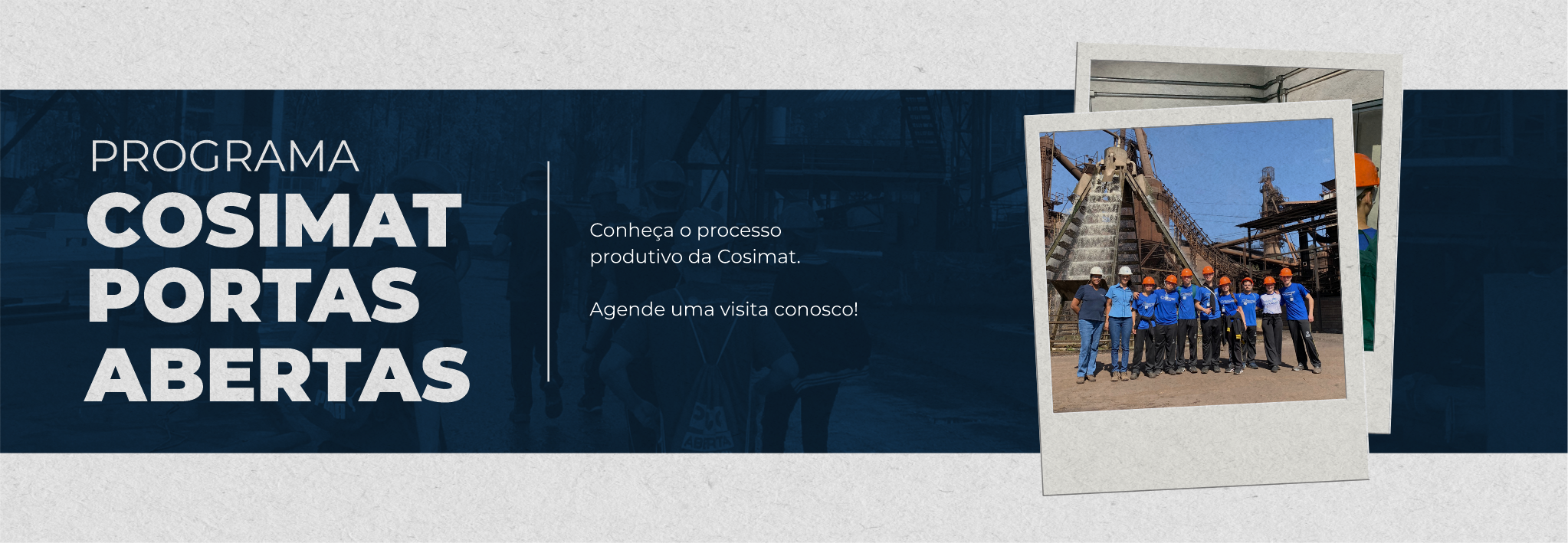 PROGRAMA
COSIMAT
PORTAS
ABERTAS

Conheça o processo produtivo da Cosimat.

Agende uma visita conosco!